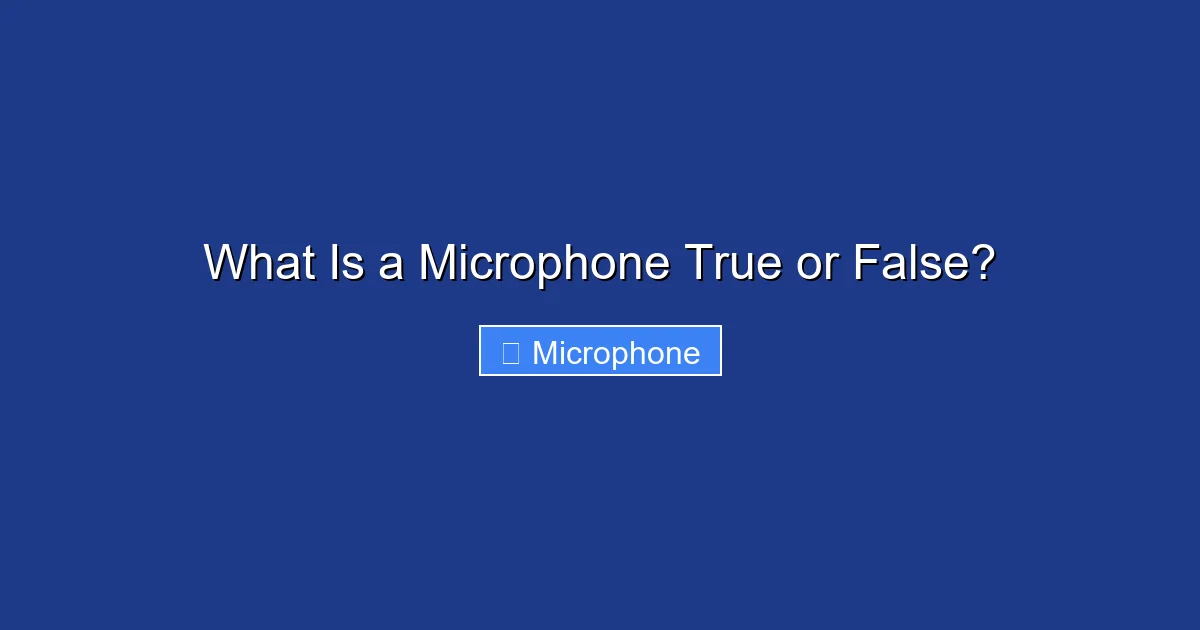 What Is a Microphone True or False?

Microphone